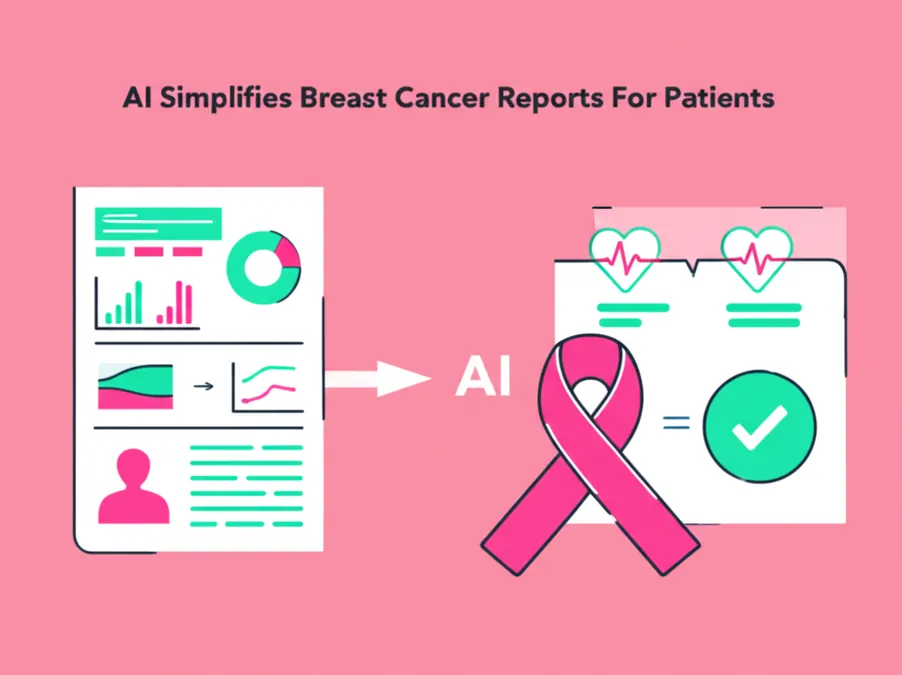 AI Simplifies Breast Cancer Reports For Patients

AI